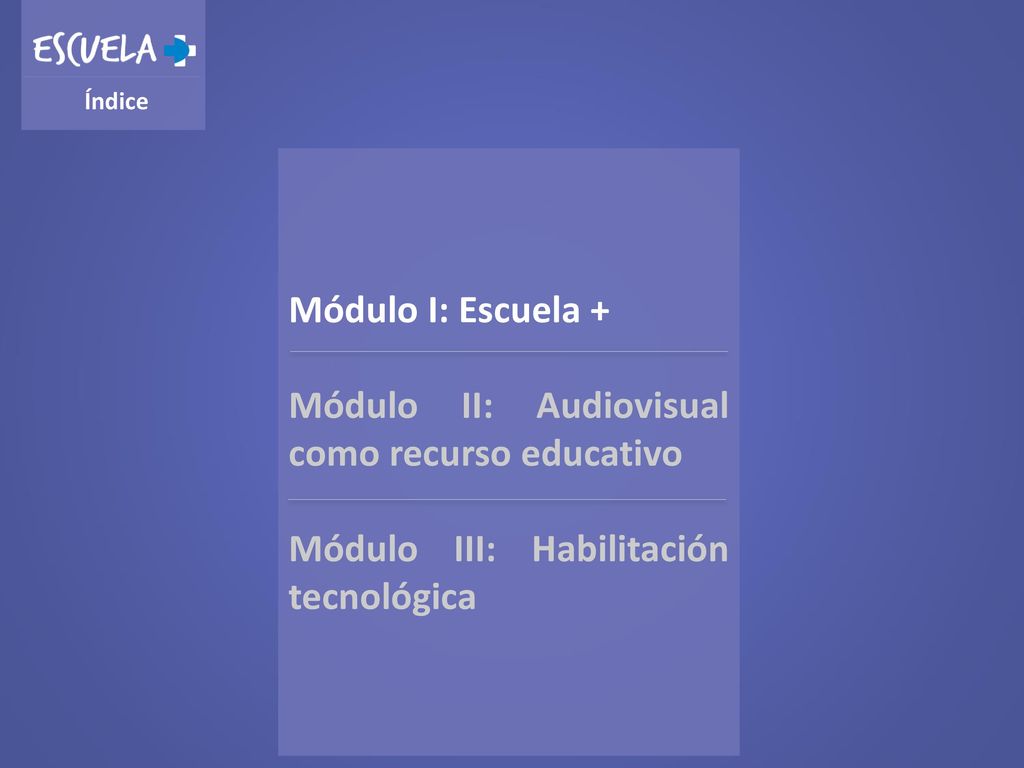 ESCUELA +
Índice

Módulo I: Escuela +

Módulo II: Audiovisual como recurso educativo

Módulo III: Habilitación tecnológica